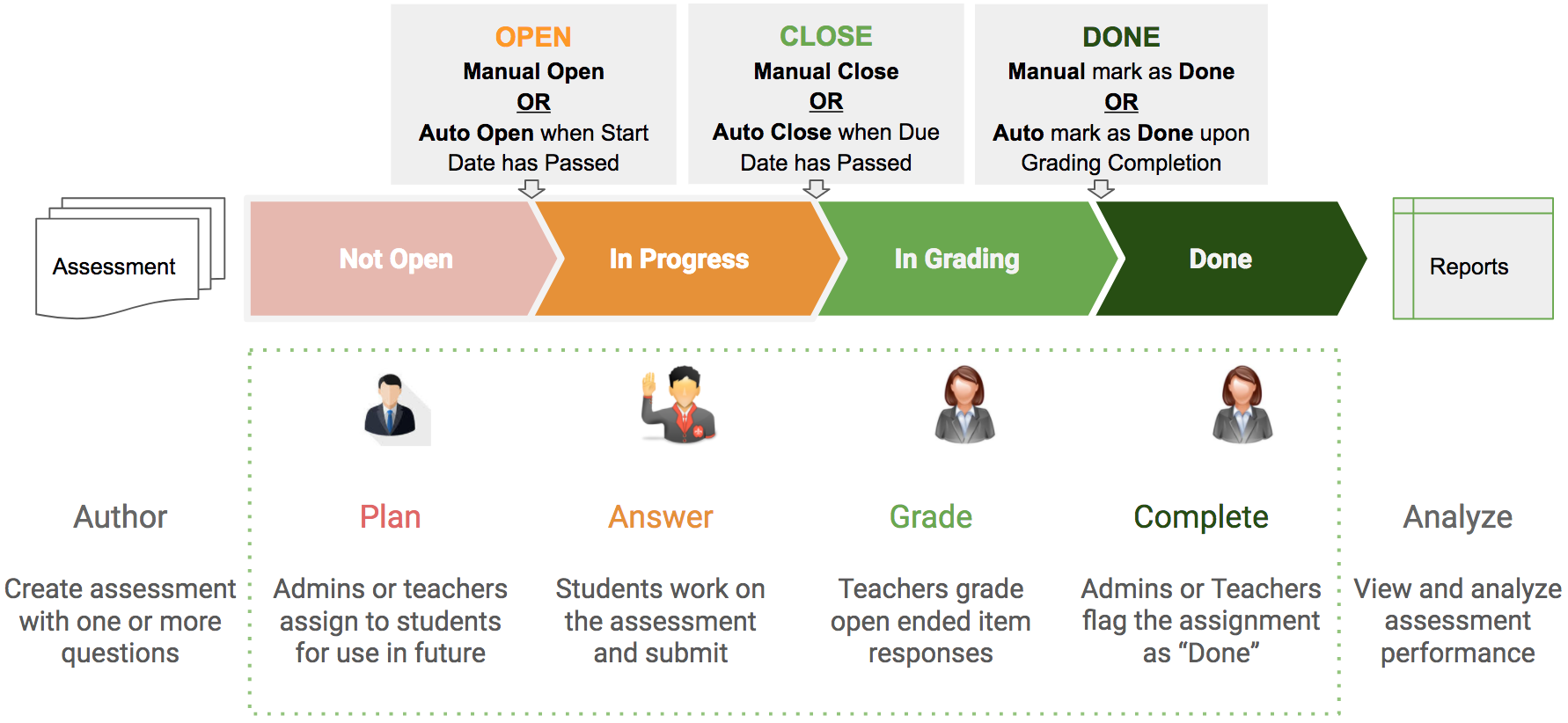 OPEN
Manual Open
OR
Auto Open when Start Date has Passed

CLOSE
Manual Close
OR
Auto Close when Due Date has Passed

DONE
Manual mark as Done
OR
Auto mark as Done upon Grading Completion

Assessment

Not Open

In Progress

In Grading

Done

Reports

Author

Create assessment with one or more questions

Plan

Admins or teachers assign to students for use in future

Answer

Students work on the assessment and submit

Grade

Teachers grade open ended item responses

Complete

Admins or Teachers flag the assignment as “Done”

Analyze

View and analyze assessment performance